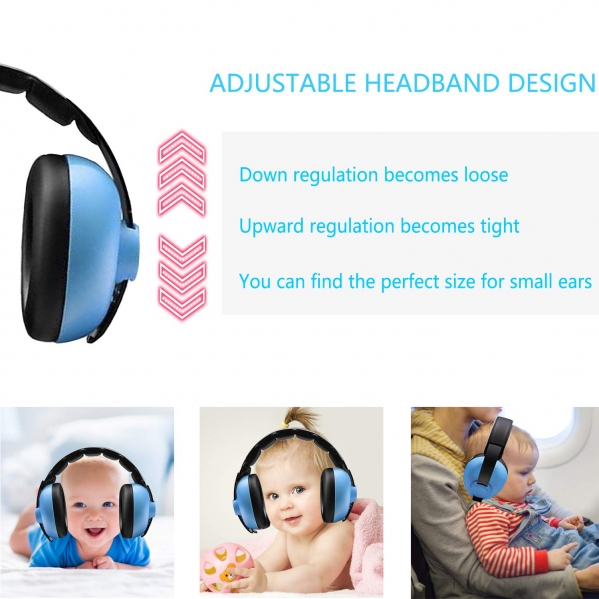 ADJUSTABLE HEADBAND DESIGN

Down regulation becomes loose

Upward regulation becomes tight

You can find the perfect size for small ears